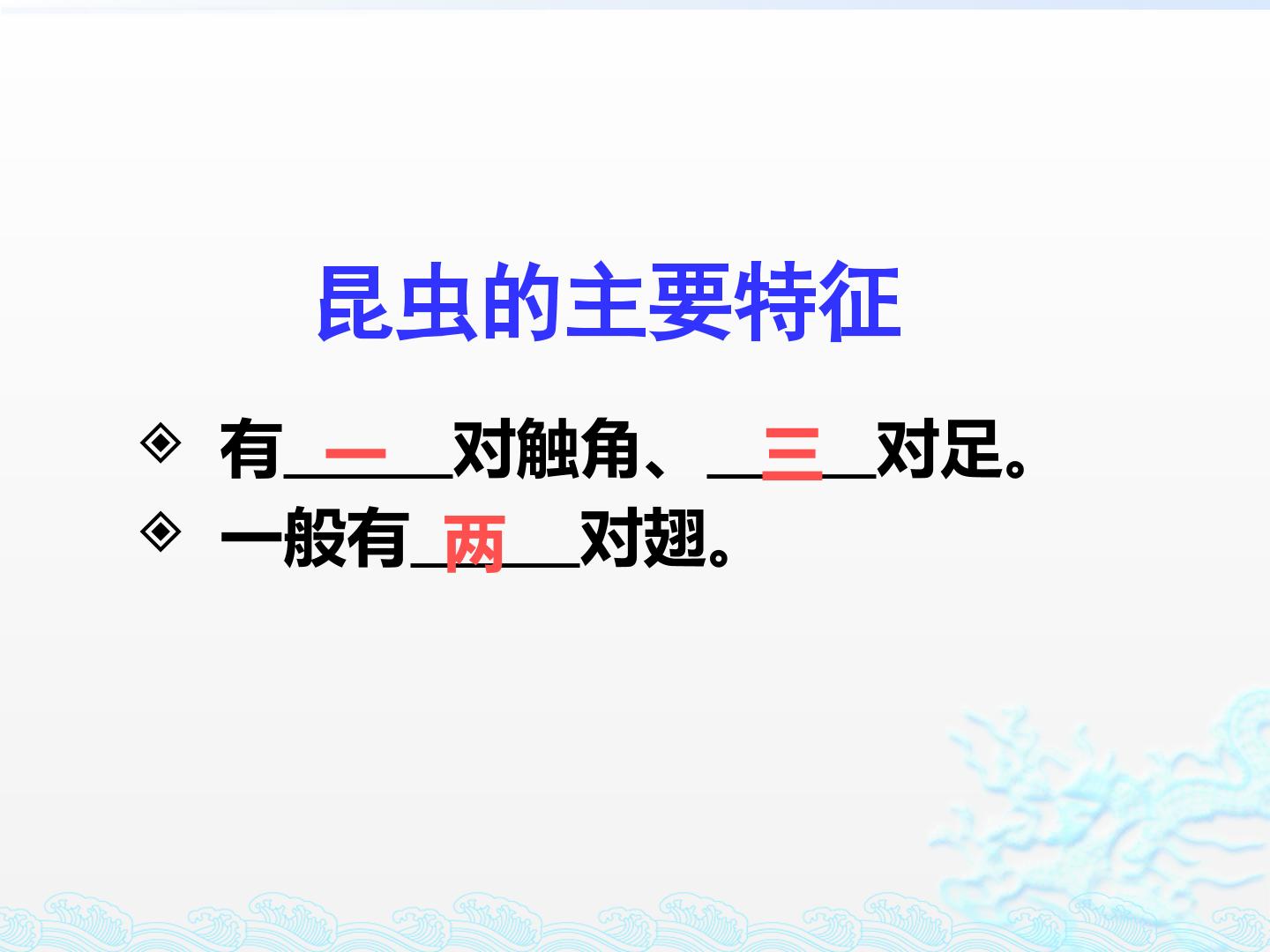 昆虫的主要特征

◈ 有一对触角、三对足。
◈ 一般有两对翅。